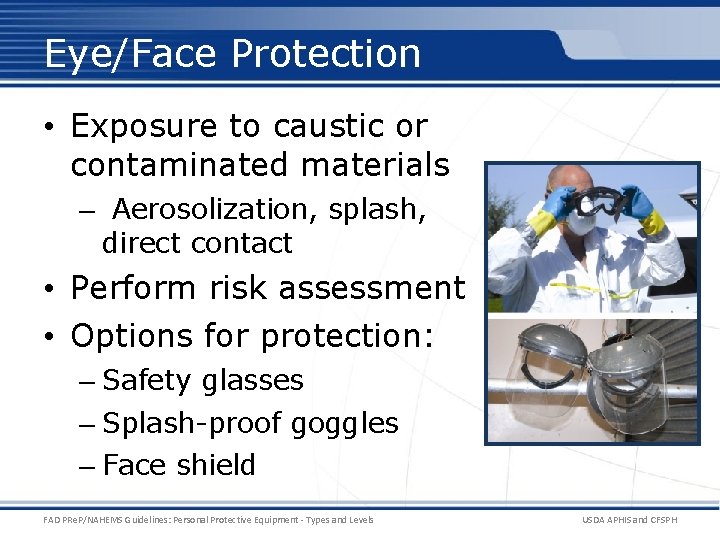 Eye/Face Protection

• Exposure to caustic or contaminated materials

– Aerosolization, splash, direct contact

• Perform risk assessment

• Options for protection:

– Safety glasses

– Splash-proof goggles

– Face shield

FAD PReP/NAHEMS Guidelines: Personal Protective Equipment - Types and Levels

USDA APHIS and CFSPH